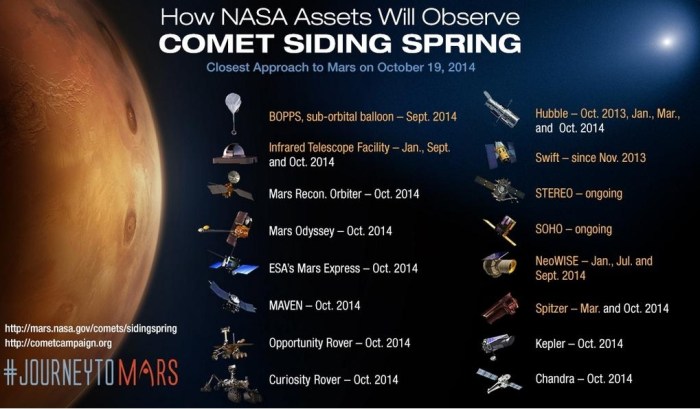 How NASA Assets Will Observe
COMET SIDING SPRING
Closest Approach to Mars on October 19, 2014

BOPPS, sub-orbital balloon – Sept. 2014

Infrared Telescope Facility – Jan., Sept. and Oct. 2014

Mars Recon. Orbiter – Oct. 2014

Mars Odyssey – Oct. 2014

ESA's Mars Express – Oct. 2014

MAVEN – Oct. 2014

Opportunity Rover – Oct. 2014

Curiosity Rover – Oct. 2014

Hubble – Oct. 2013, Jan., Mar., and Oct. 2014

Swift – since Nov. 2013

STEREO – ongoing

SOHO – ongoing

NeoWISE – Jan., Jul. and Sept. 2014

Spitzer – Mar. and Oct. 2014

Kepler – Oct. 2014

Chandra – Oct. 2014

http://mars.nasa.gov/comets/sidingspring
http://cometcampaign.org
#JOURNEYTOMARS